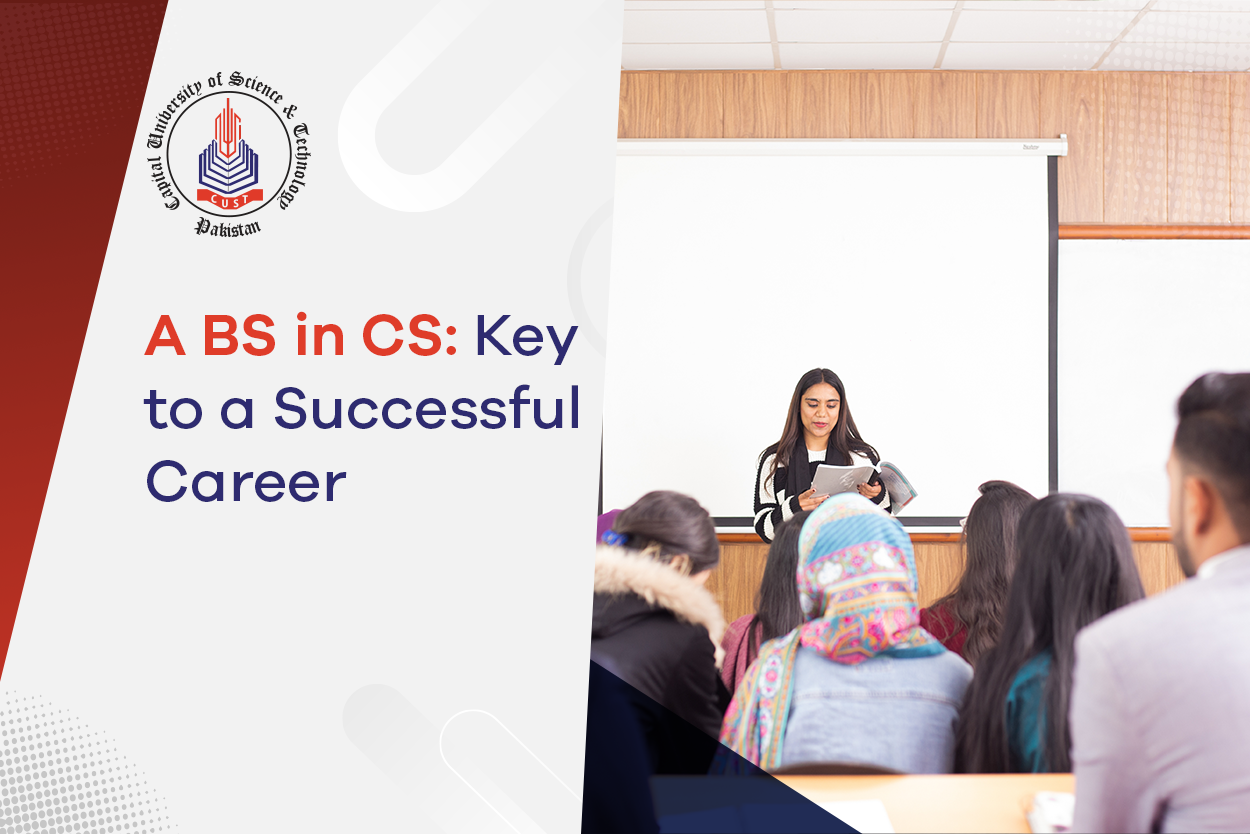 Capital University of Science & Technology
CUST
Pakistan

A BS in CS: Key to a Successful Career